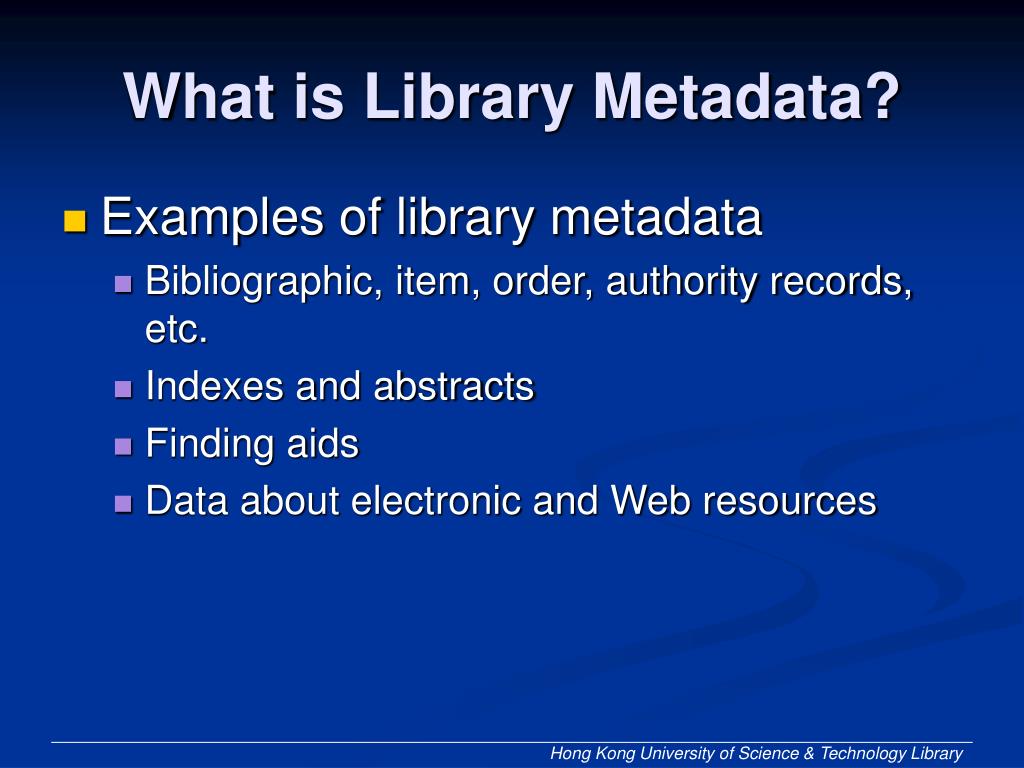 What is Library Metadata?

Examples of library metadata

Bibliographic, item, order, authority records, etc.

Indexes and abstracts

Finding aids

Data about electronic and Web resources

Hong Kong University of Science & Technology Library